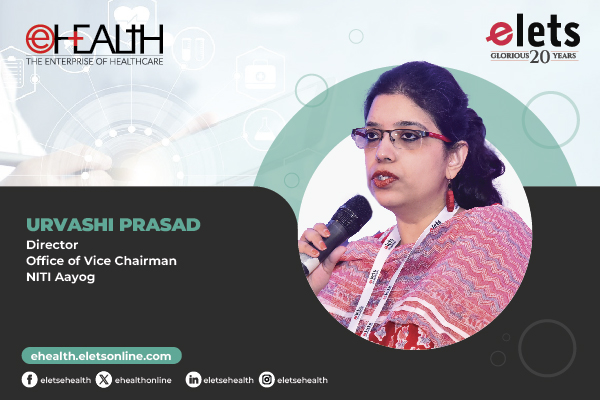 eHEALTH
THE ENTERPRISE OF HEALTHCARE

elets
GLORIOUS 20 YEARS

URVASHI PRASAD
Director
Office of Vice Chairman
NITI Aayog

ehealth.eletsonline.com

eletsehealth ehealthonline eletsehealth eletsehealth